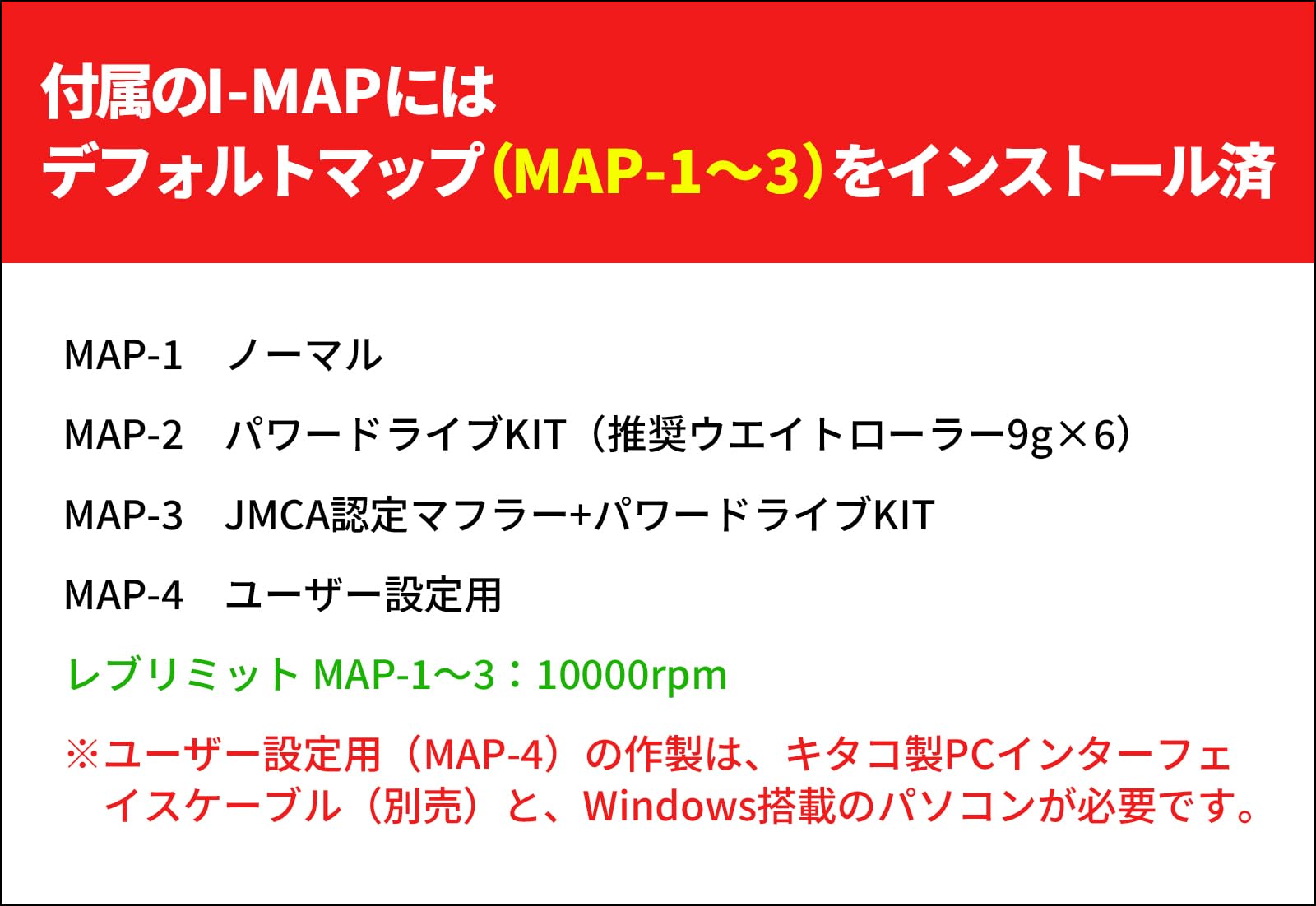 付属のI-MAPには
デフォルトマップ（MAP-1～3）をインストール済

MAP-1　ノーマル

MAP-2　パワードライブKIT（推奨ウエイトローラー9g×6）

MAP-3　JMCA認定マフラー+パワードライブKIT

MAP-4　ユーザー設定用

レブリミット MAP-1～3：10000rpm

※ユーザー設定用（MAP-4）の作製は、キタコ製PCインターフェイスケーブル（別売）と、Windows搭載のパソコンが必要です。